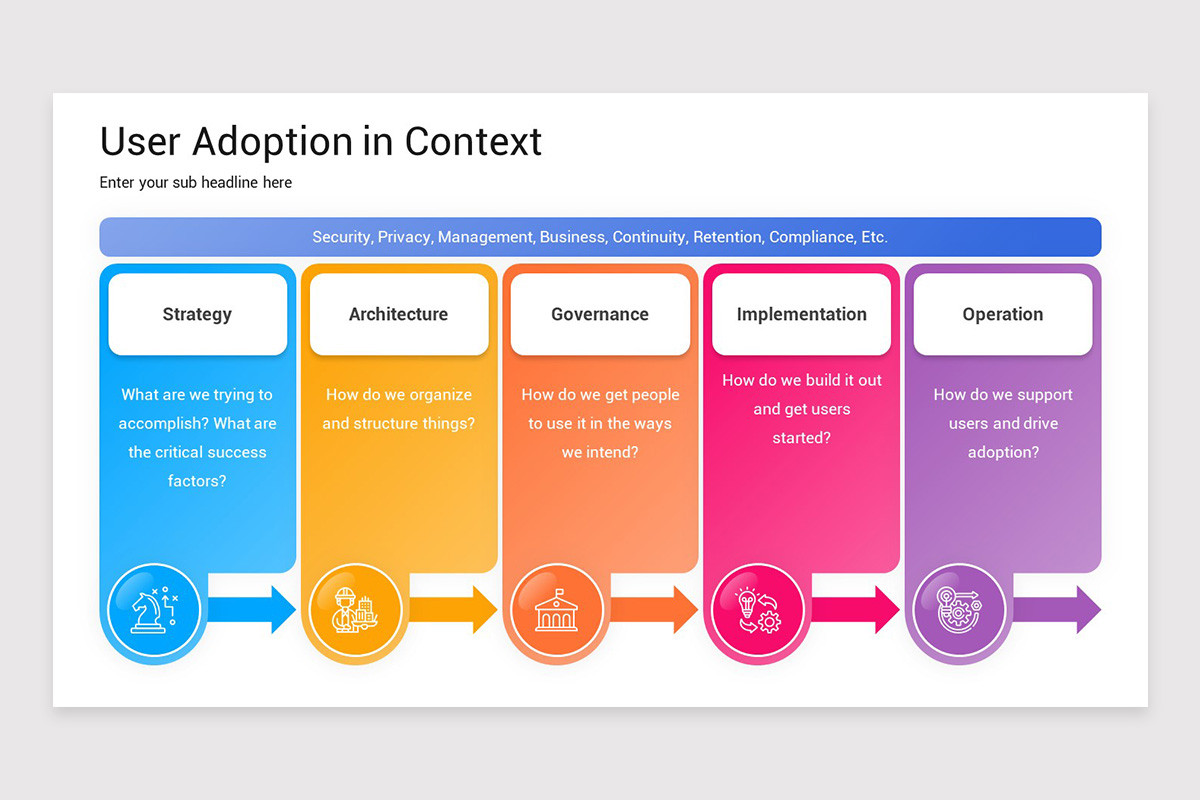 User Adoption in Context

Enter your sub headline here

Security, Privacy, Management, Business, Continuity, Retention, Compliance, Etc.

Strategy

What are we trying to accomplish? What are the critical success factors?

Architecture

How do we organize and structure things?

Governance

How do we get people to use it in the ways we intend?

Implementation

How do we build it out and get users started?

Operation

How do we support users and drive adoption?